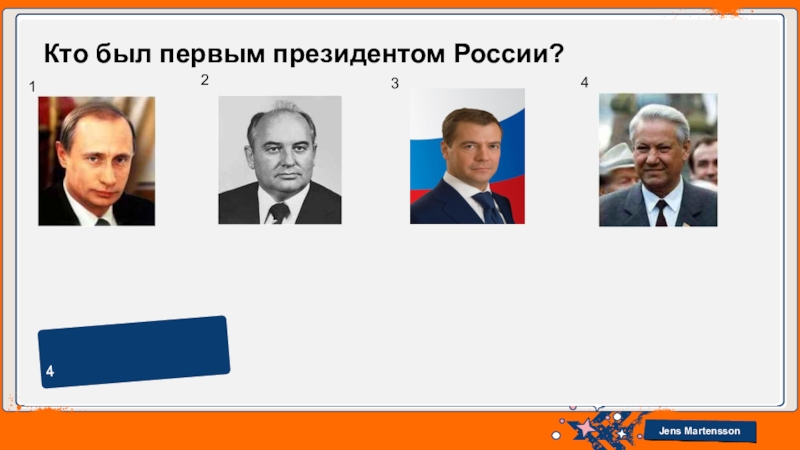 Кто был первым президентом России?

1

2

3

4

4

Jens Martensson